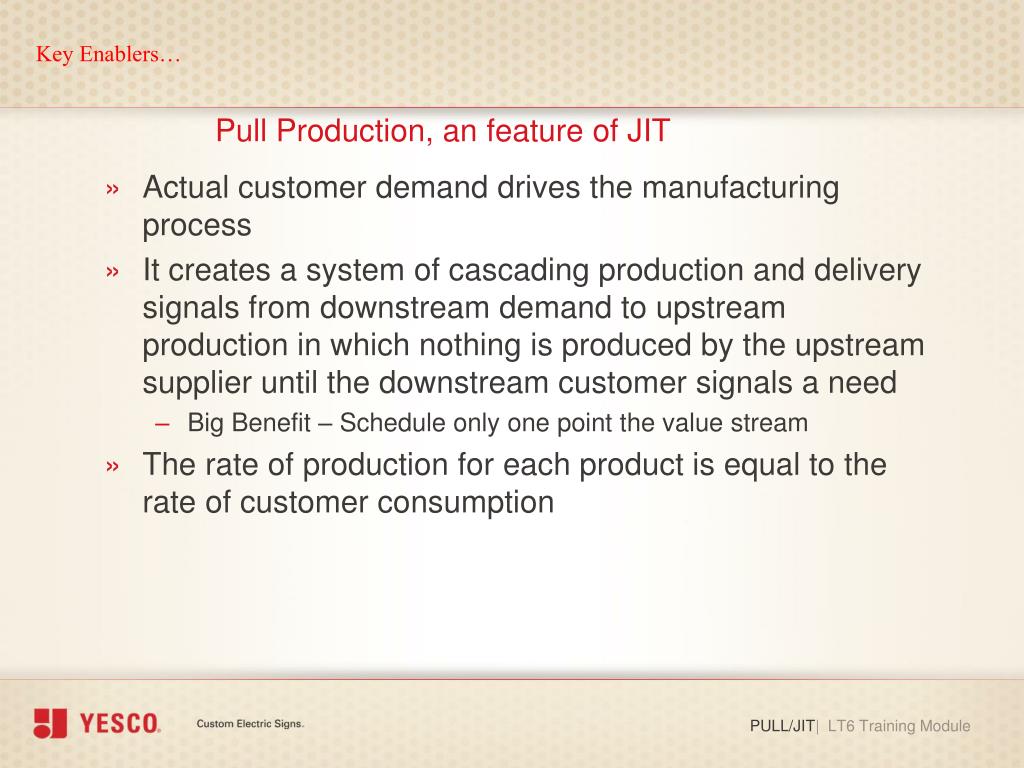 Key Enablers…

Pull Production, an feature of JIT

» Actual customer demand drives the manufacturing process

» It creates a system of cascading production and delivery signals from downstream demand to upstream production in which nothing is produced by the upstream supplier until the downstream customer signals a need

– Big Benefit – Schedule only one point the value stream

» The rate of production for each product is equal to the rate of customer consumption

YESCO. Custom Electric Signs.

PULL/JIT| LT6 Training Module